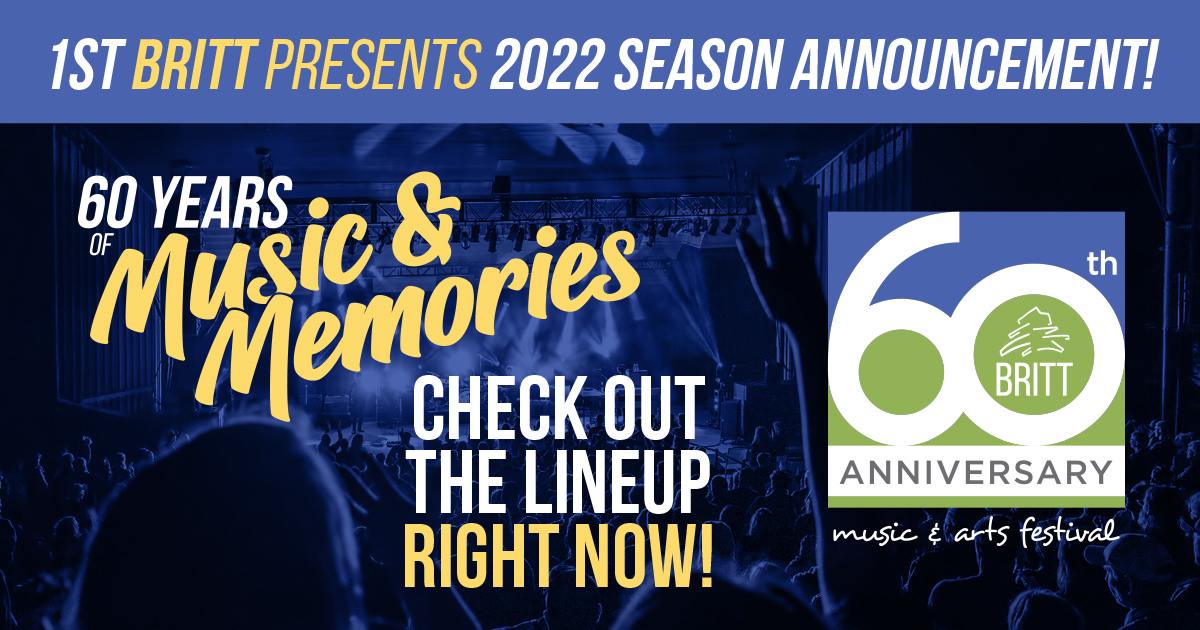 1ST BRITT PRESENTS 2022 SEASON ANNOUNCEMENT!

60 YEARS OF Music & Memories

CHECK OUT THE LINEUP RIGHT NOW!

60th
BRITT
ANNIVERSARY
music & arts festival